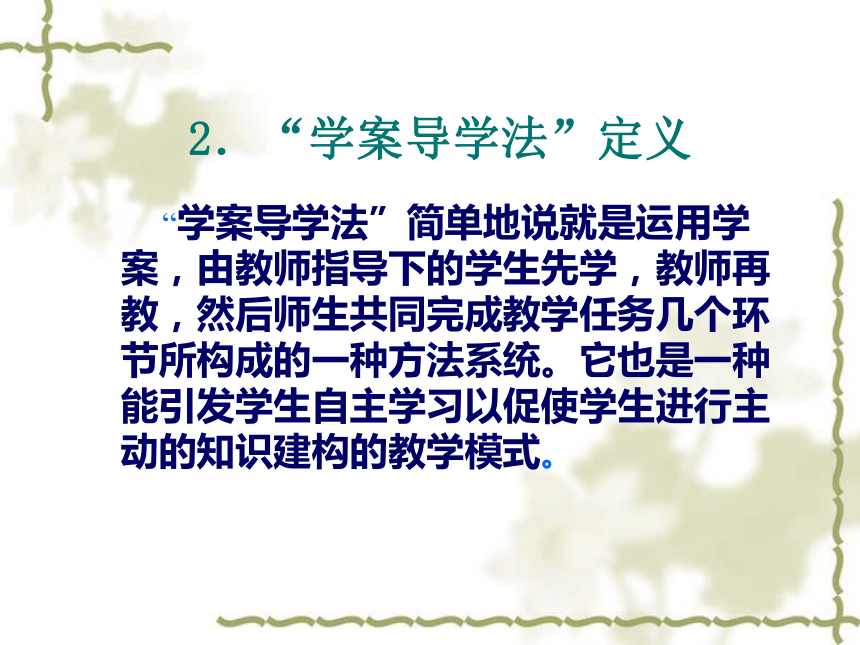 2. “学案导学法”定义

“学案导学法”简单地说就是运用学案，由教师指导下的学生先学，教师再教，然后师生共同完成教学任务几个环节所构成的一种方法系统。它也是一种能引发学生自主学习以促使学生进行主动的知识建构的教学模式。